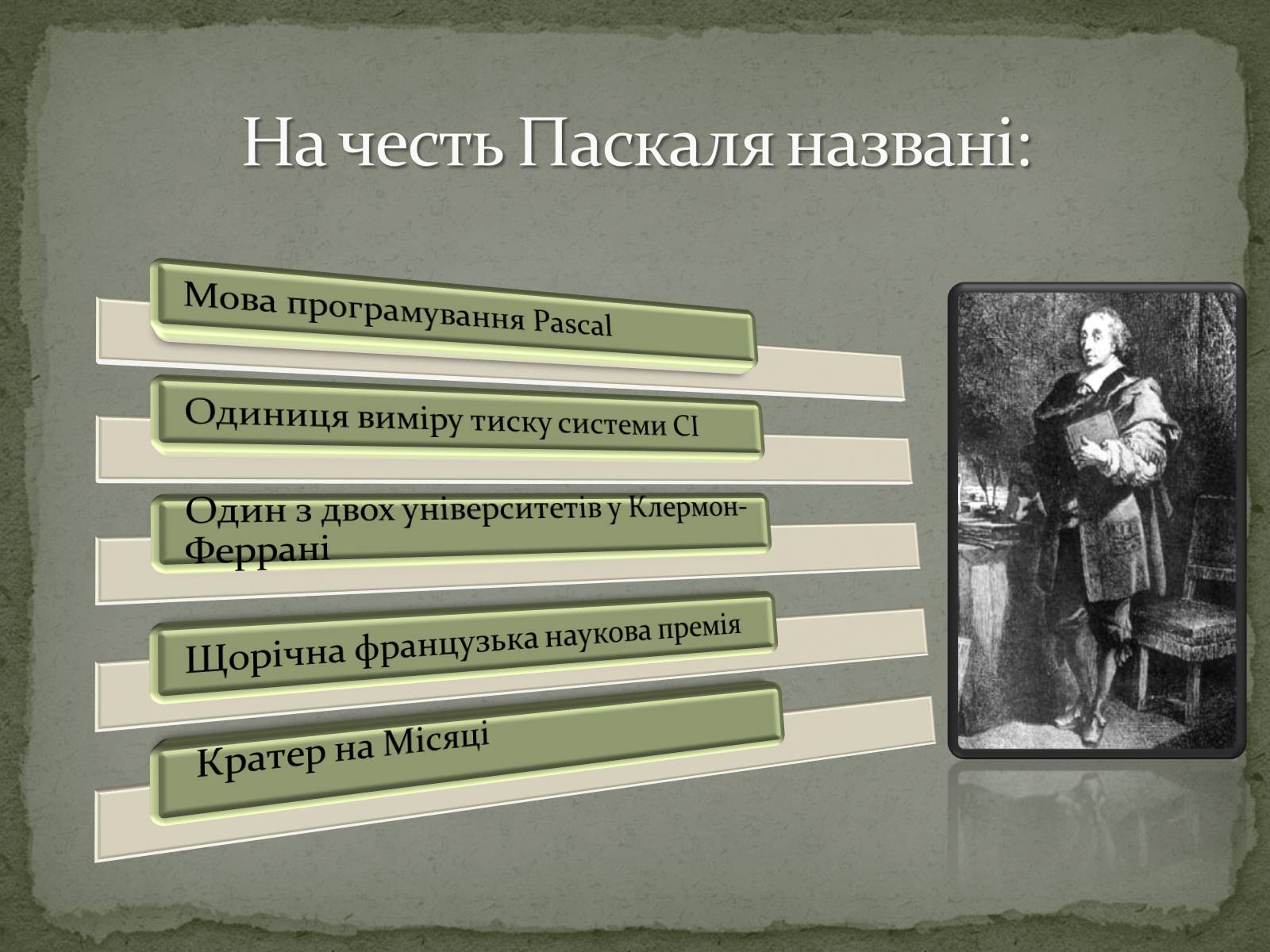 На честь Паскаля названі:

Мова програмування Pascal

Одиниця виміру тиску системи СІ

Один з двох університетів у Клермон-Феррані

Щорічна французька наукова премія

Кратер на Місяці